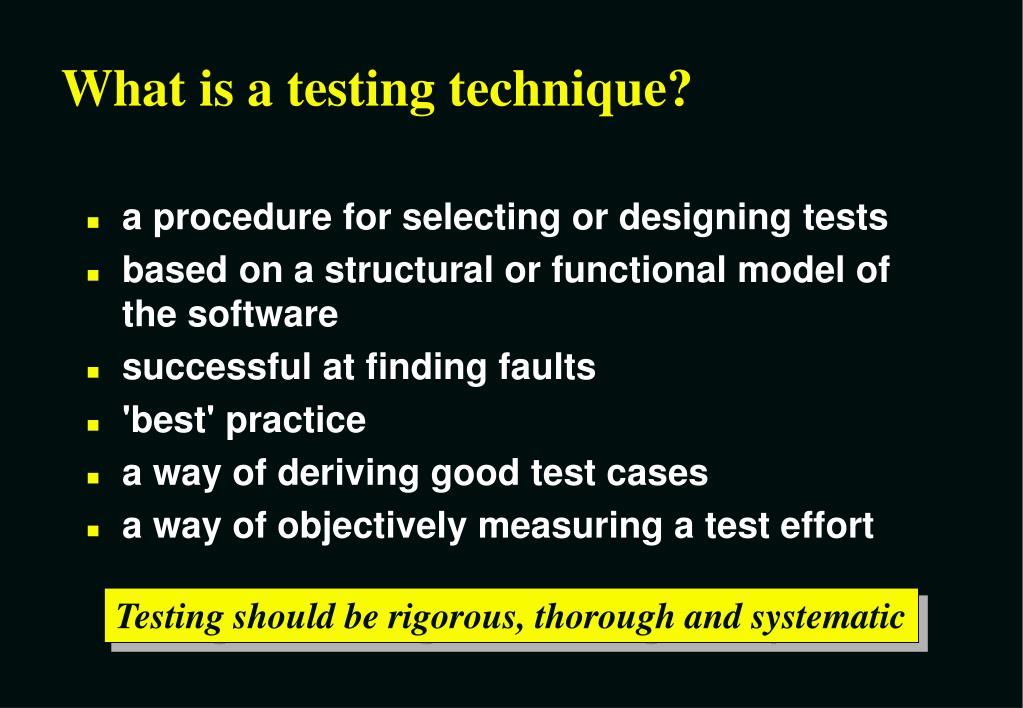 What is a testing technique?

- a procedure for selecting or designing tests
- based on a structural or functional model of the software
- successful at finding faults
- 'best' practice
- a way of deriving good test cases
- a way of objectively measuring a test effort

Testing should be rigorous, thorough and systematic